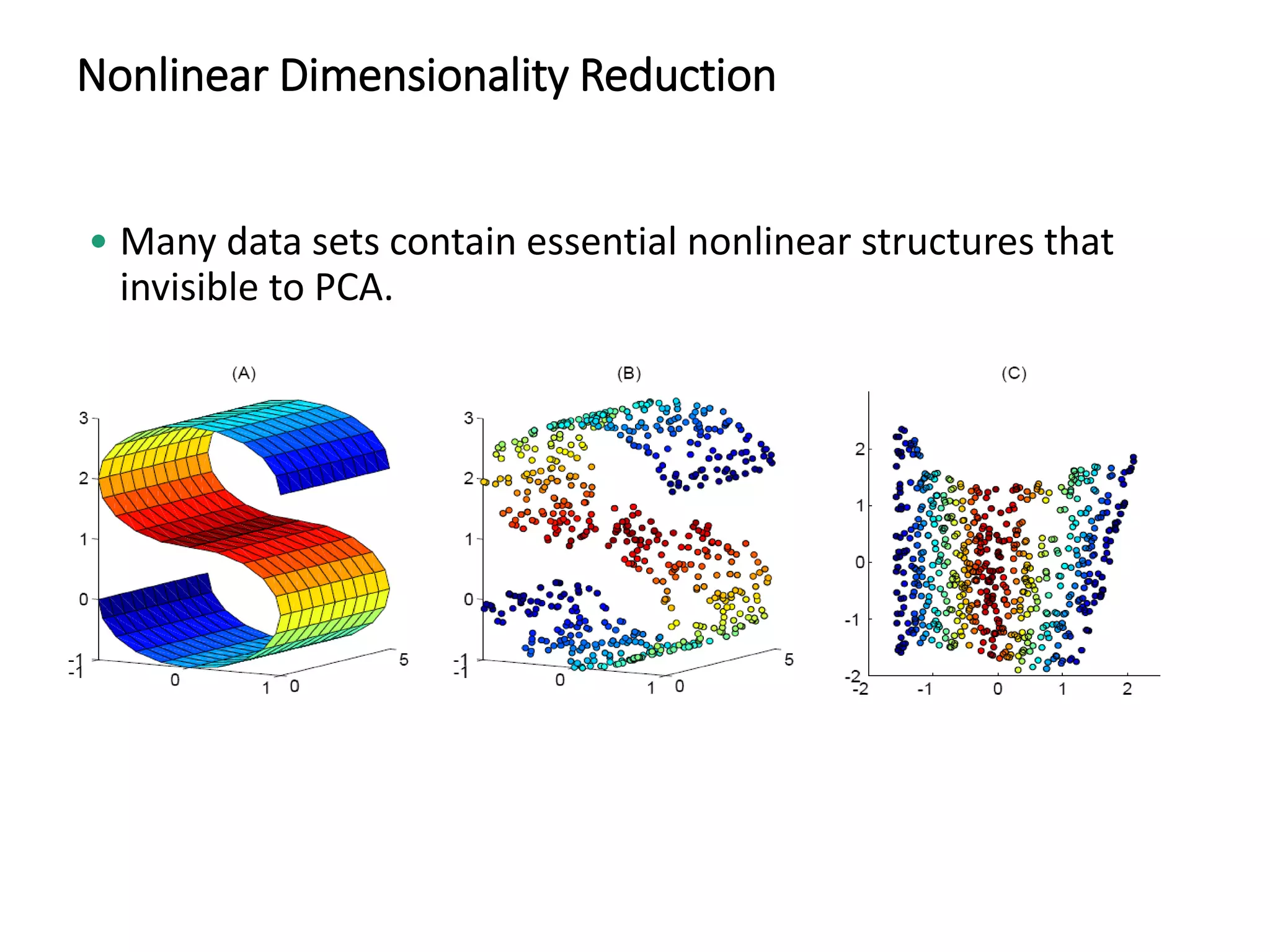 Nonlinear Dimensionality Reduction

• Many data sets contain essential nonlinear structures that invisible to PCA.

(A)

3
2
1
0
-1
-1
0
1
0
5

(B)

3
2
1
0
-1
-1
0
1
0
5

(C)

2
1
0
-1
-2
-2
-1
0
1
2